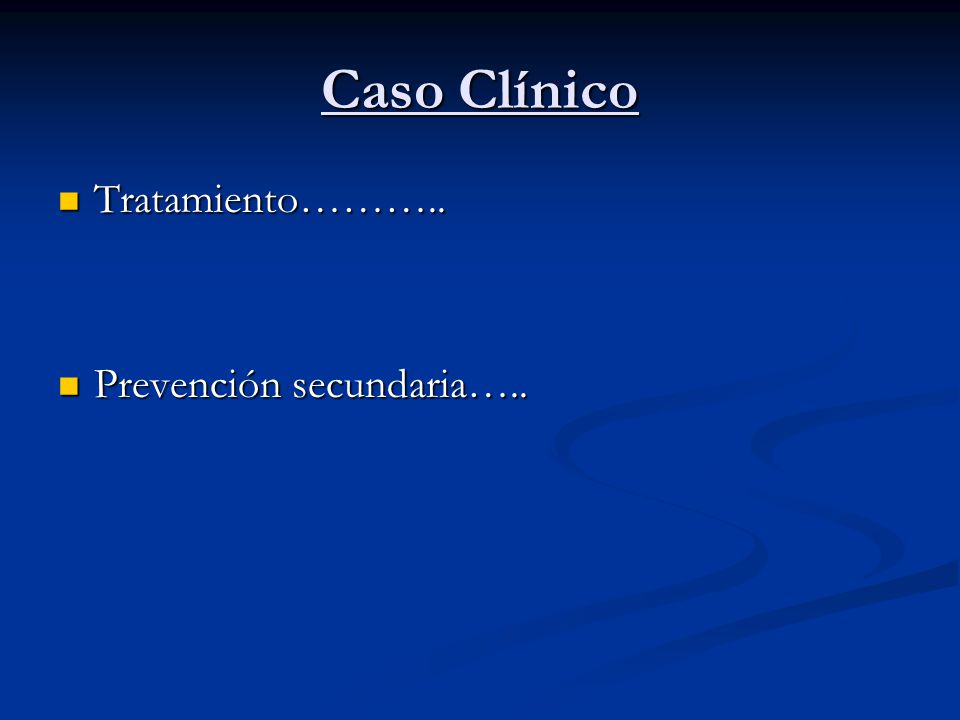 Caso Clínico

Tratamiento………..

Prevención secundaria…..